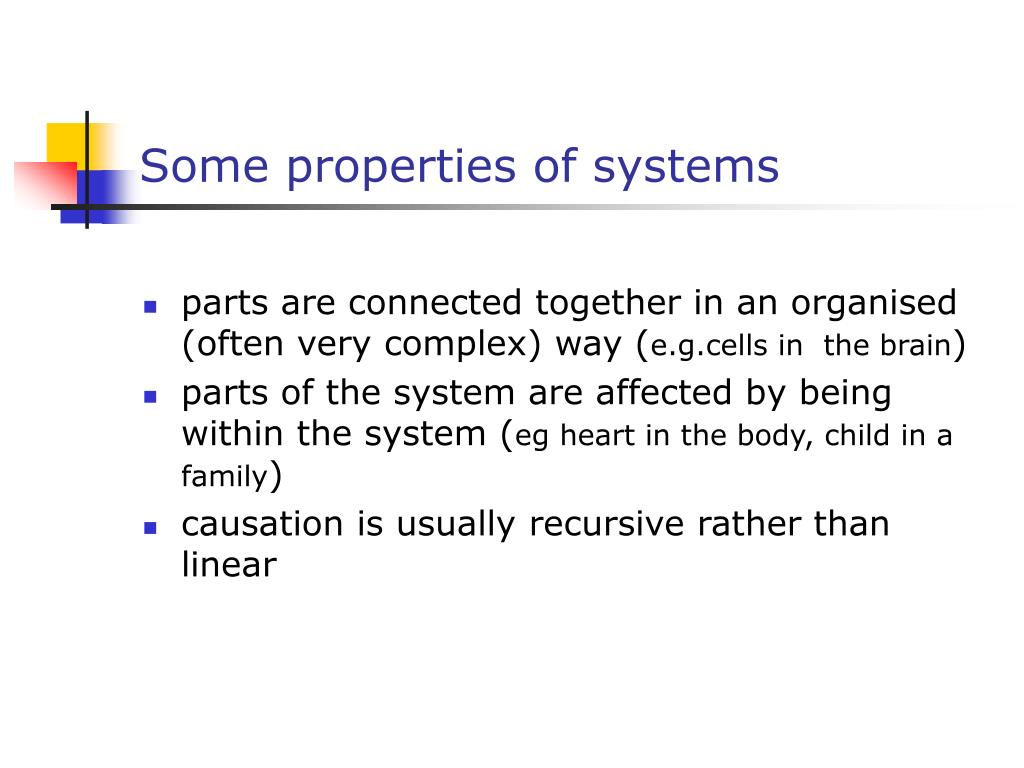 Some properties of systems

- parts are connected together in an organised (often very complex) way (e.g.cells in  the brain)
- parts of the system are affected by being within the system (eg heart in the body, child in a family)
- causation is usually recursive rather than linear